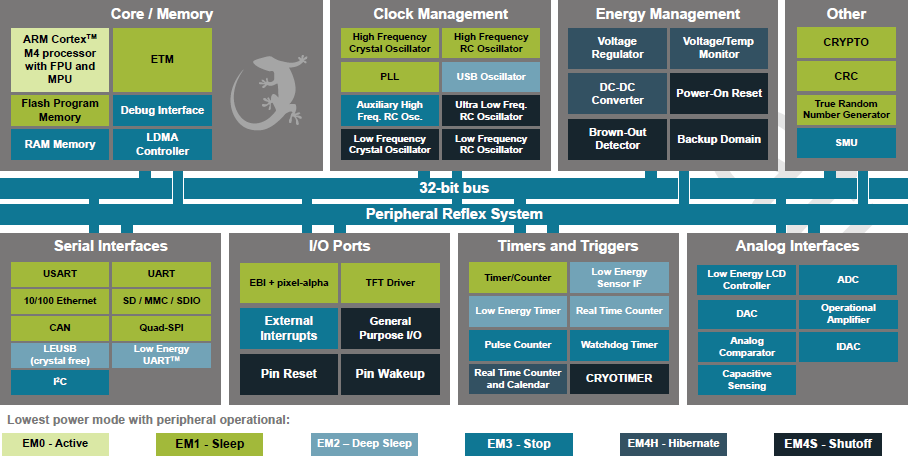 Core / Memory

ARM Cortex™ M4 processor with FPU and MPU

ETM

Flash Program Memory

Debug Interface

RAM Memory

LDMA Controller

Clock Management

High Frequency Crystal Oscillator

High Frequency RC Oscillator

PLL

USB Oscillator

Auxiliary High Freq. RC Osc.

Ultra Low Freq. RC Oscillator

Low Frequency Crystal Oscillator

Low Frequency RC Oscillator

Energy Management

Voltage Regulator

Voltage/Temp Monitor

DC-DC Converter

Power-On Reset

Brown-Out Detector

Backup Domain

Other

CRYPTO

CRC

True Random Number Generator

SMU

32-bit bus

Peripheral Reflex System

Serial Interfaces

USART

UART

10/100 Ethernet

SD / MMC / SDIO

CAN

Quad-SPI

LEUSB (crystal free)

Low Energy UART™

I²C

I/O Ports

EBI + pixel-alpha

TFT Driver

External Interrupts

General Purpose I/O

Pin Reset

Pin Wakeup

Timers and Triggers

Timer/Counter

Low Energy Sensor IF

Low Energy Timer

Real Time Counter

Pulse Counter

Watchdog Timer

Real Time Counter and Calendar

CRYOTIMER

Analog Interfaces

Low Energy LCD Controller

ADC

DAC

Operational Amplifier

Analog Comparator

IDAC

Capacitive Sensing

Lowest power mode with peripheral operational:

EM0 - Active

EM1 - Sleep

EM2 – Deep Sleep

EM3 - Stop

EM4H - Hibernate

EM4S - Shutoff